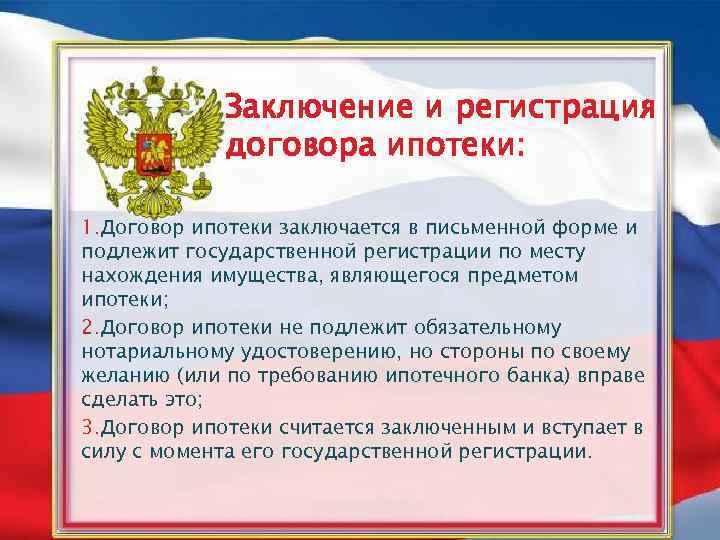 Заключение и регистрация договора ипотеки:

1.Договор ипотеки заключается в письменной форме и подлежит государственной регистрации по месту нахождения имущества, являющегося предметом ипотеки;

2.Договор ипотеки не подлежит обязательному нотариальному удостоверению, но стороны по своему желанию (или по требованию ипотечного банка) вправе сделать это;

3.Договор ипотеки считается заключенным и вступает в силу с момента его государственной регистрации.